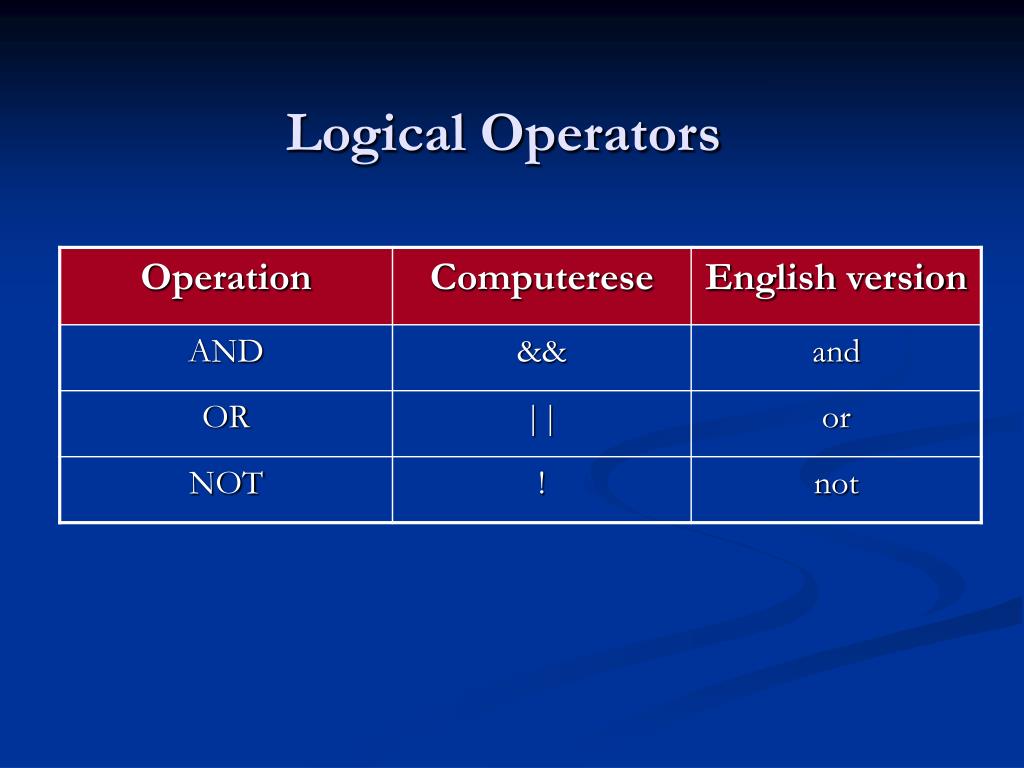 Logical Operators

| Operation | Computerese | English version |
|---|---|---|
| AND | && | and |
| OR | \|\| | or |
| NOT | ! | not |